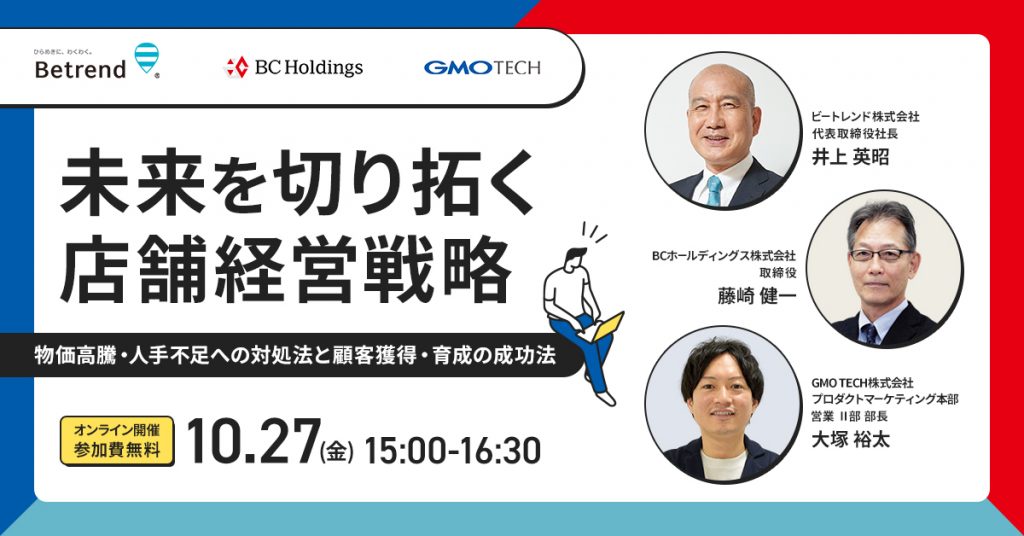 ひらめきに、わくわく。
Betrend

BC Holdings

GMO TECH

未来を切り拓く
店舗経営戦略

物価高騰・人手不足への対処法と顧客獲得・育成の成功法

オンライン開催
参加費無料

10.27(金) 15:00-16:30

ビートレンド株式会社
代表取締役社長
井上 英昭

BCホールディングス株式会社
取締役
藤崎 健一

GMO TECH株式会社
プロダクトマーケティング本部
営業 II部 部長
大塚 裕太